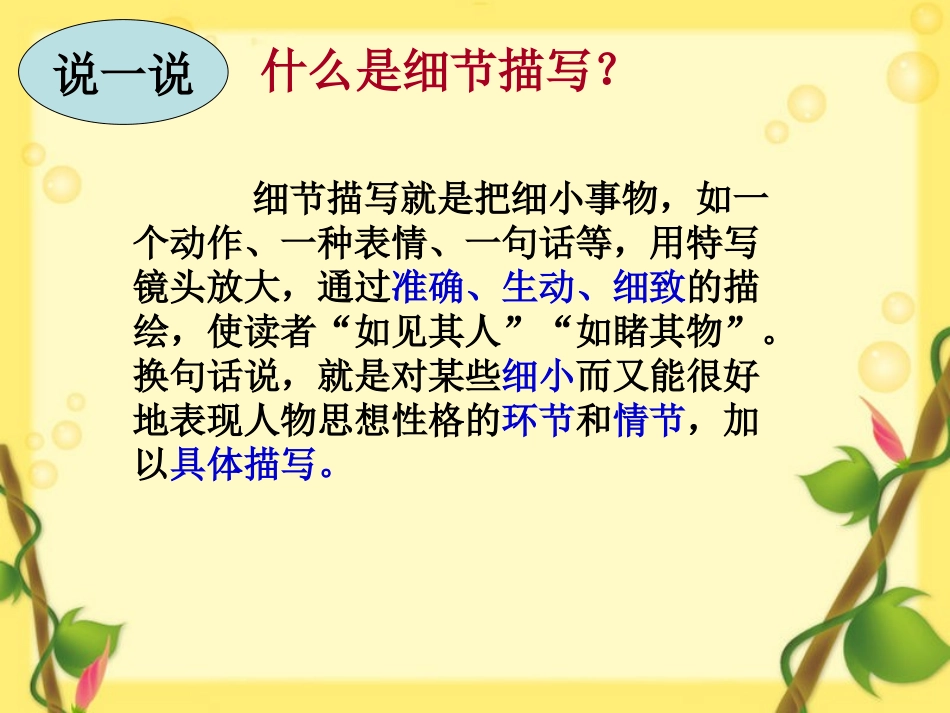 说一说

什么是细节描写？

细节描写就是把细小事物，如一个动作、一种表情、一句话等，用特写镜头放大，通过准确、生动、细致的描绘，使读者“如见其人”“如睹其物”。换句话说，就是对某些细小而又能很好地表现人物思想性格的环节和情节，加以具体描写。